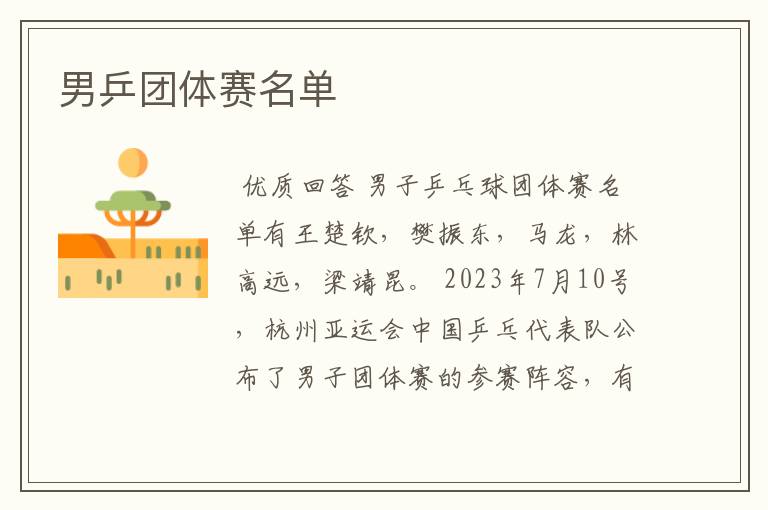 男乒团体赛名单

优质回答 男子乒乓球团体赛名单有王楚钦，樊振东，马龙，林高远，梁靖昆。2023年7月10号，杭州亚运会中国乒乓代表队公布了男子团体赛的参赛阵容，有